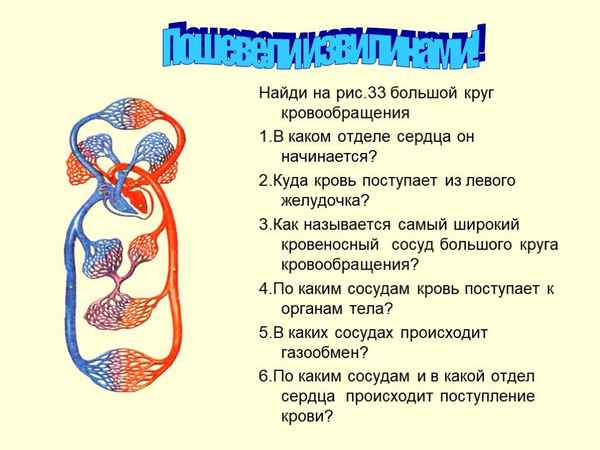 Пошевели извилинами!

Найди на рис.33 большой круг кровообращения

1.В каком отделе сердца он начинается?

2.Куда кровь поступает из левого желудочка?

3.Как называется самый широкий кровеносный сосуд большого круга кровообращения?

4.По каким сосудам кровь поступает к органам тела?

5.В каких сосудах происходит газообмен?

6.По каким сосудам и в какой отдел сердца происходит поступление крови?